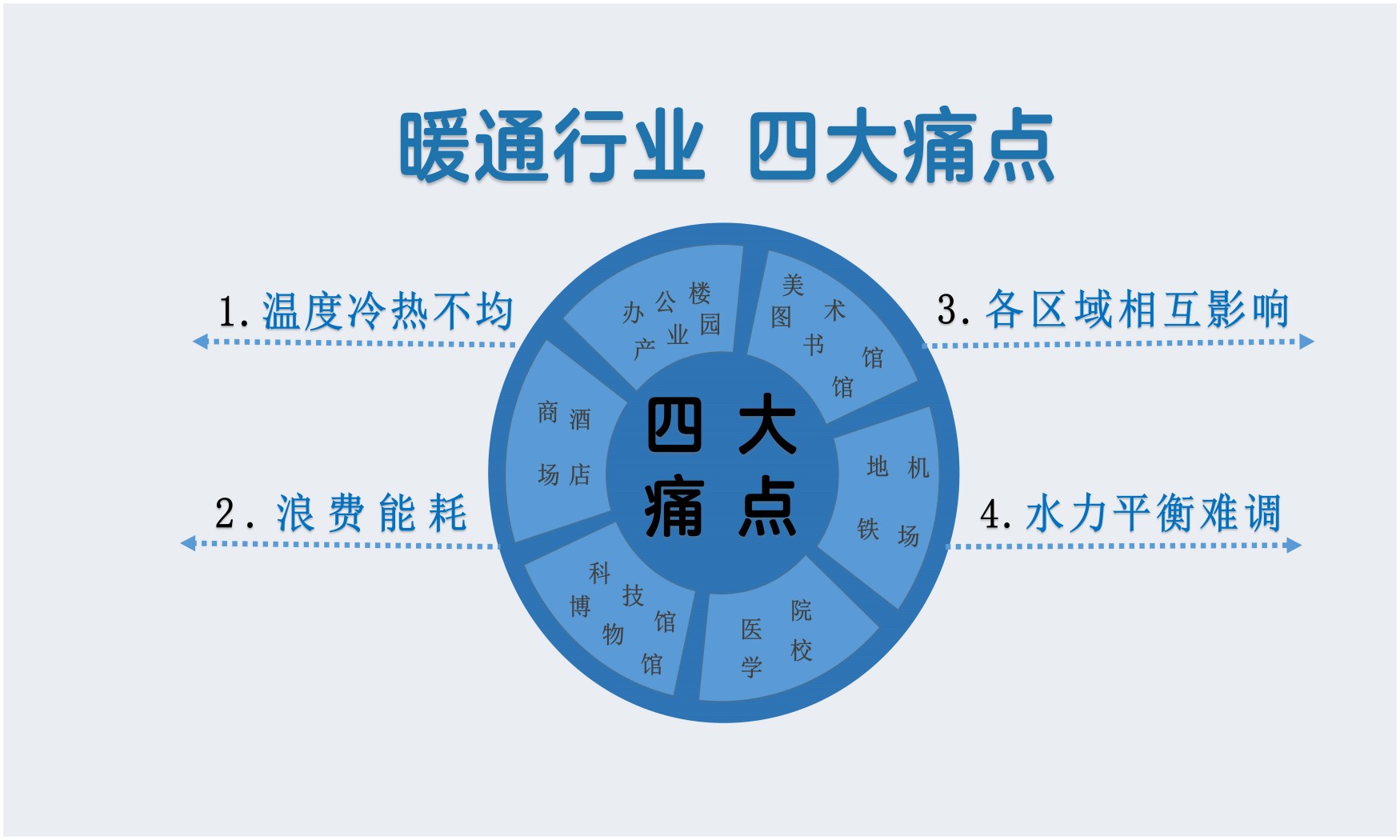 暖通行业 四大痛点

1. 温度冷热不均

2. 浪费能耗

3. 各区域相互影响

4. 水力平衡难调

四大痛点

办公楼
产业园

美术馆
图书馆

商场
酒店

地铁
机场

科技馆
博物馆

医院
学校